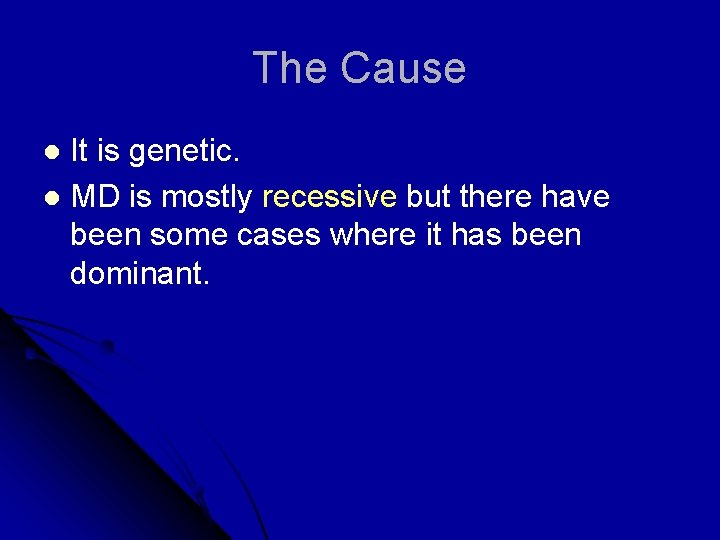 The Cause

- It is genetic.
- MD is mostly recessive but there have been some cases where it has been dominant.